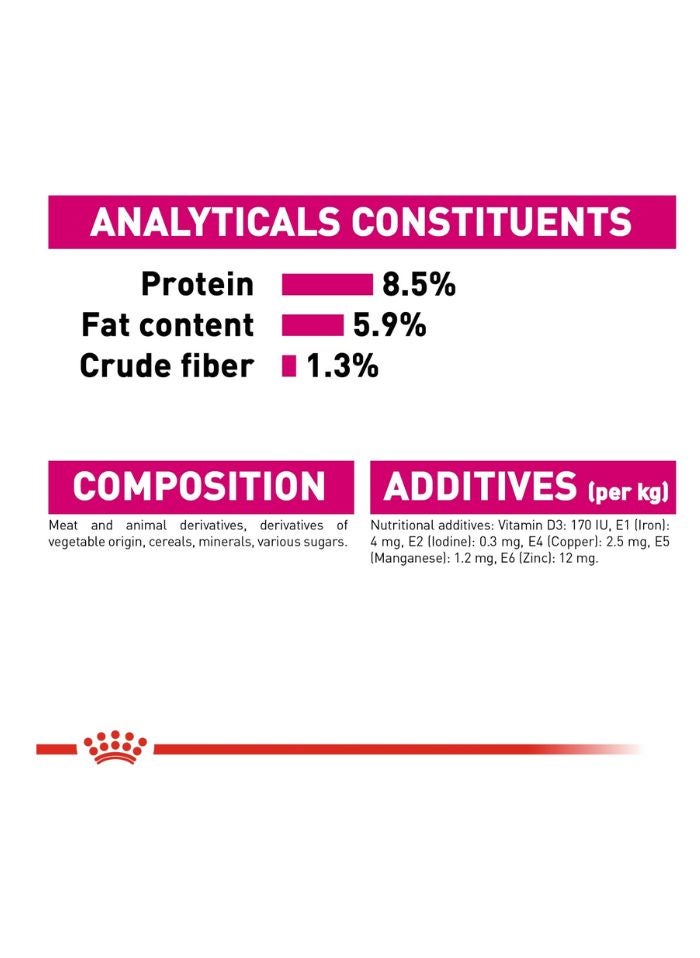 ANALYTICALS CONSTITUENTS

Protein 8.5%
Fat content 5.9%
Crude fiber 1.3%

COMPOSITION

Meat and animal derivatives, derivatives of vegetable origin, cereals, minerals, various sugars.

ADDITIVES (per kg)

Nutritional additives: Vitamin D3: 170 IU, E1 (Iron): 4 mg, E2 (Iodine): 0.3 mg, E4 (Copper): 2.5 mg, E5 (Manganese): 1.2 mg, E6 (Zinc): 12 mg.